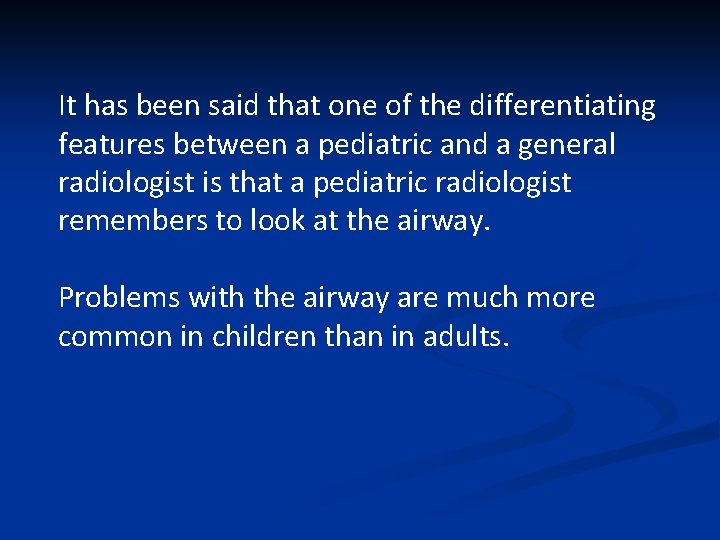 It has been said that one of the differentiating features between a pediatric and a general radiologist is that a pediatric radiologist remembers to look at the airway.

Problems with the airway are much more common in children than in adults.